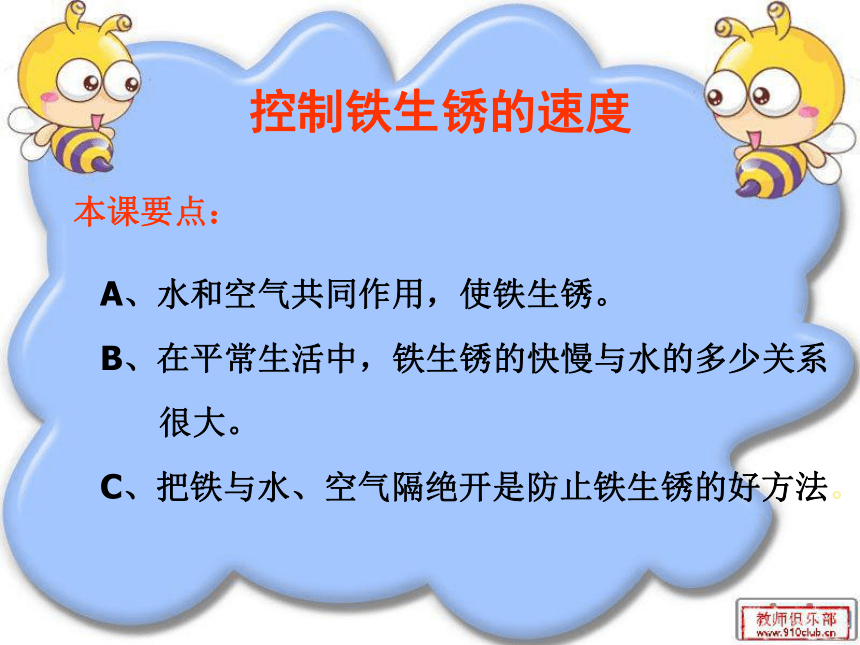 控制铁生锈的速度

本课要点：

A、水和空气共同作用，使铁生锈。

B、在平常生活中，铁生锈的快慢与水的多少关系很大。

C、把铁与水、空气隔绝开是防止铁生锈的好方法。

教师俱乐部
www.910club.cn